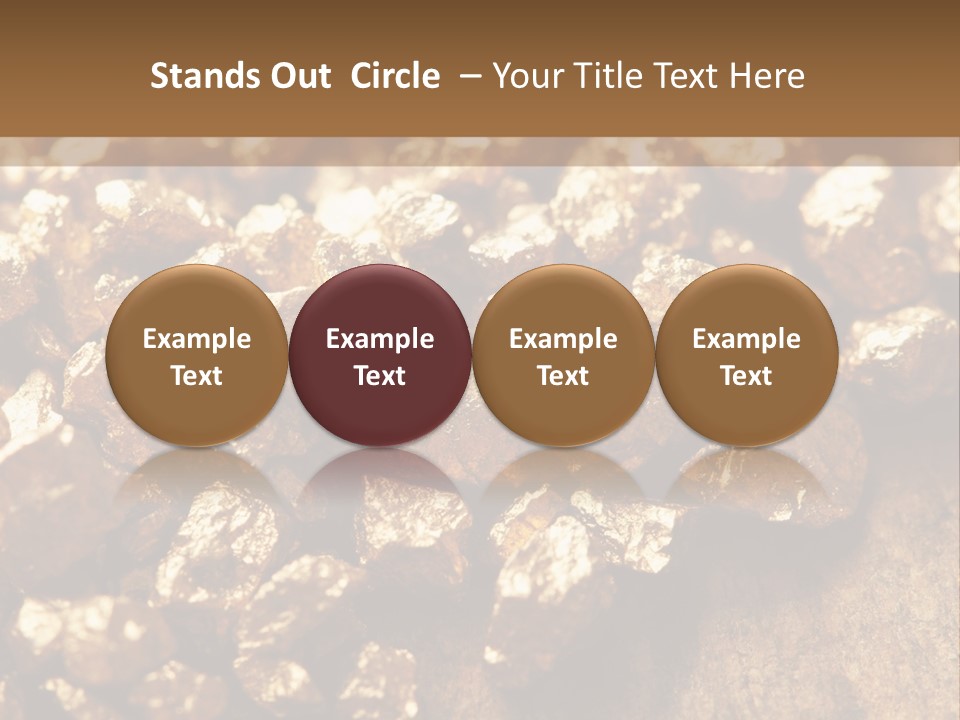 Stands Out Circle – Your Title Text Here

Example Text

Example Text

Example Text

Example Text